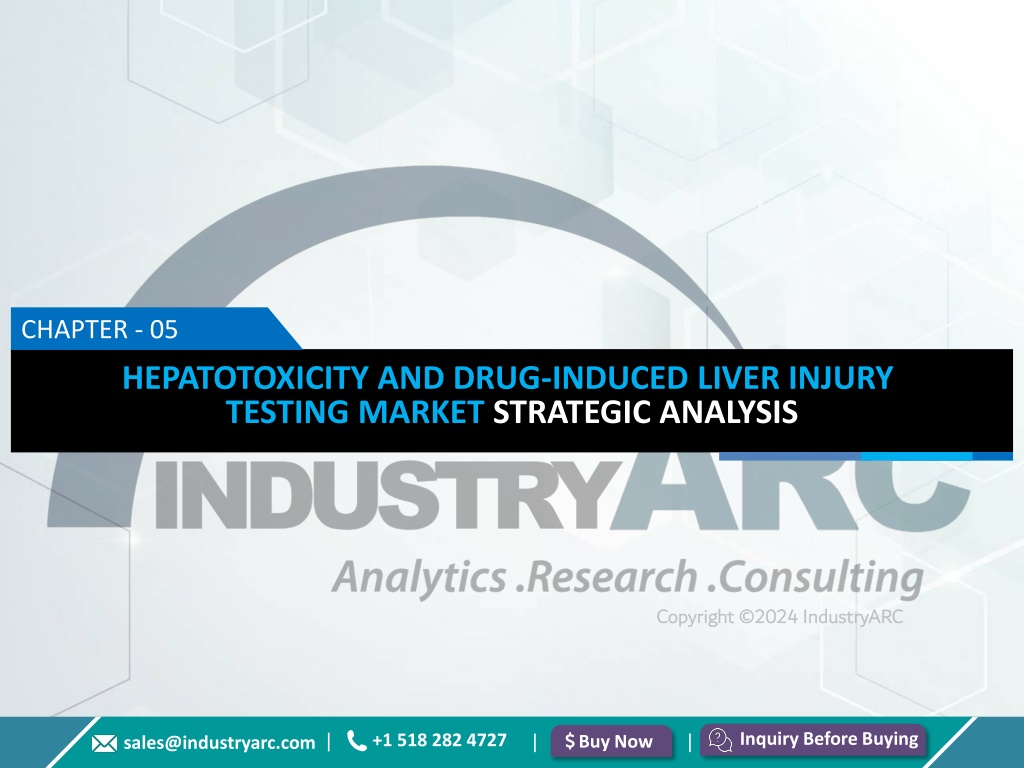 CHAPTER - 05

HEPATOTOXICITY AND DRUG-INDUCED LIVER INJURY TESTING MARKET STRATEGIC ANALYSIS

INDUSTRYARC

Analytics .Research .Consulting

Copyright ©2024 IndustryARC

sales@industryarc.com | +1 518 282 4727 | $ Buy Now | Inquiry Before Buying